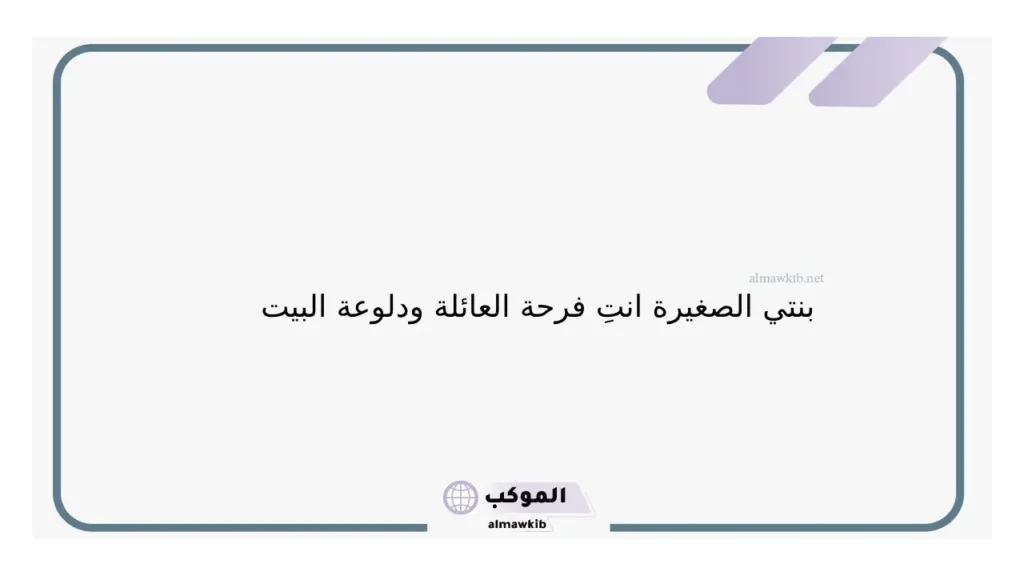 almawkib.net

بنتي الصغيرة انتِ فرحة العائلة ودلوعة البيت

الموكب
almawkib